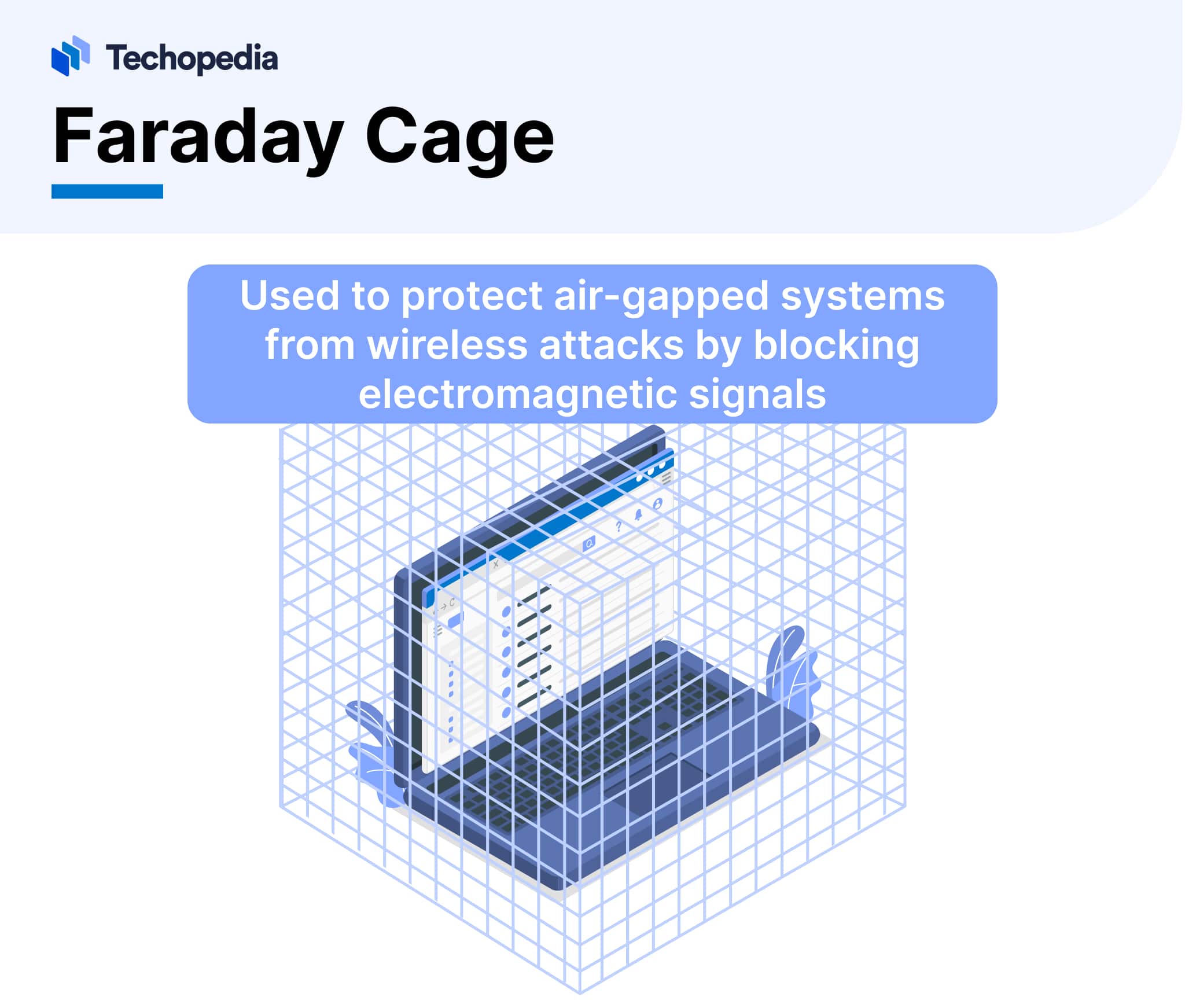 Techopedia

Faraday Cage

Used to protect air-gapped systems from wireless attacks by blocking electromagnetic signals